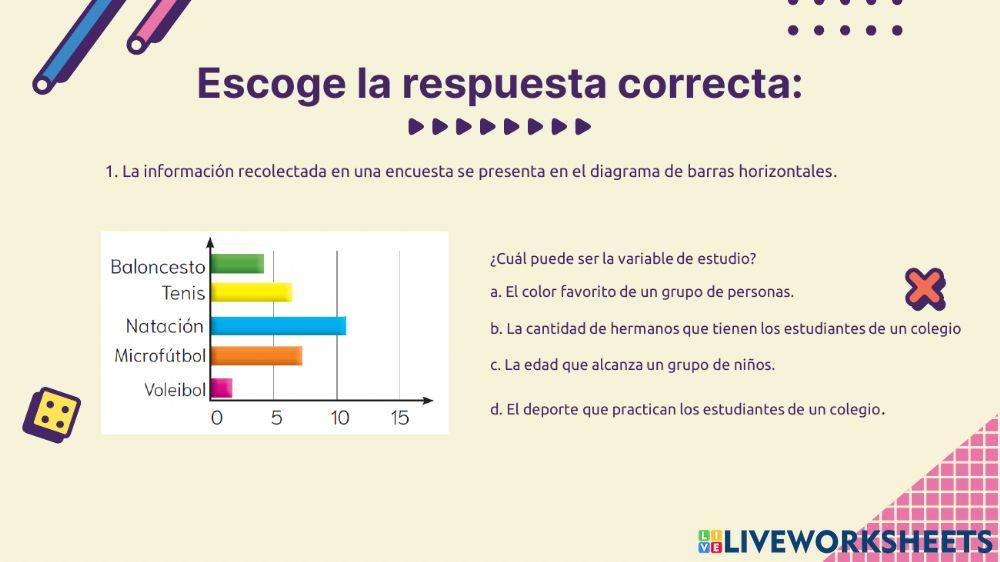 Escoge la respuesta correcta:

1. La información recolectada en una encuesta se presenta en el diagrama de barras horizontales.

Baloncesto
Tenis
Natación
Microfútbol
Voleibol
0 5 10 15

¿Cuál puede ser la variable de estudio?

a. El color favorito de un grupo de personas.

b. La cantidad de hermanos que tienen los estudiantes de un colegio

c. La edad que alcanza un grupo de niños.

d. El deporte que practican los estudiantes de un colegio.

LIVEWORKSHEETS